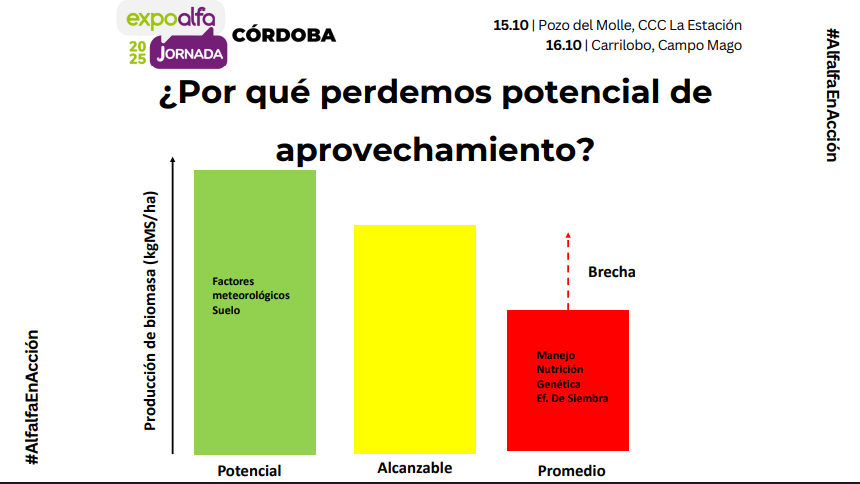 expoalfa
2025 JORNADA
CÓRDOBA

15.10 | Pozo del Molle, CCC La Estación
16.10 | Carrilobo, Campo Mago

#AlfalfaEnAcción

¿Por qué perdemos potencial de aprovechamiento?

Producción de biomasa (kgMS/ha)

Factores meteorológicos
Suelo

Brecha

Manejo
Nutrición
Genética
Ef. De Siembra

Potencial
Alcanzable
Promedio

#AlfalfaEnAcción